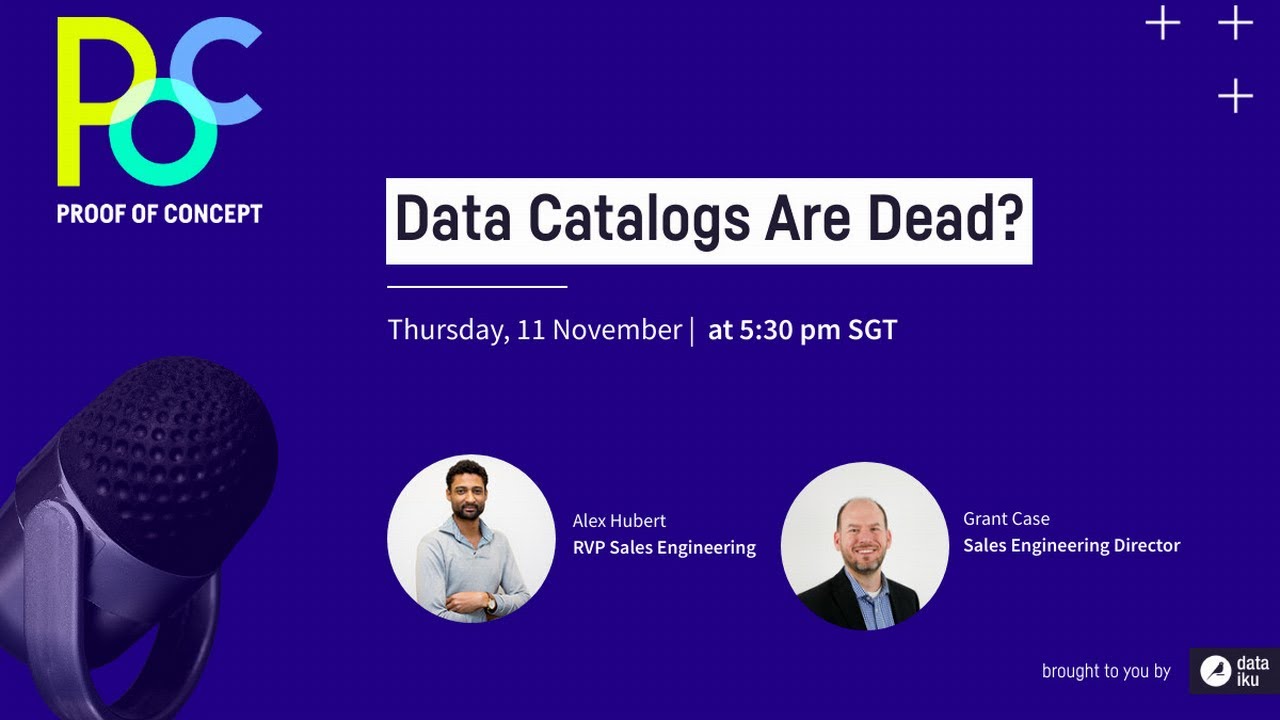 POC
PROOF OF CONCEPT

Data Catalogs Are Dead?

Thursday, 11 November | at 5:30 pm SGT

Alex Hubert
RVP Sales Engineering

Grant Case
Sales Engineering Director

brought to you by data iku